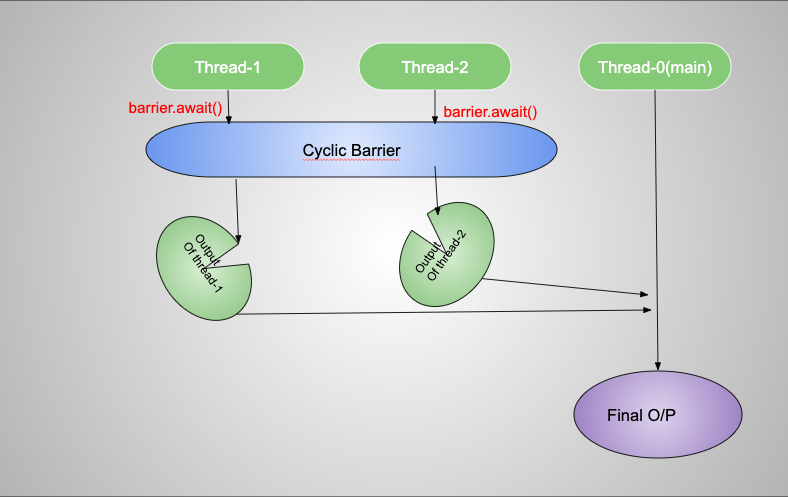 Thread-1

Thread-2

Thread-0(main)

barrier.await()

barrier.await()

Cyclic Barrier

Output Of thread-1

Output Of thread-2

Final O/P